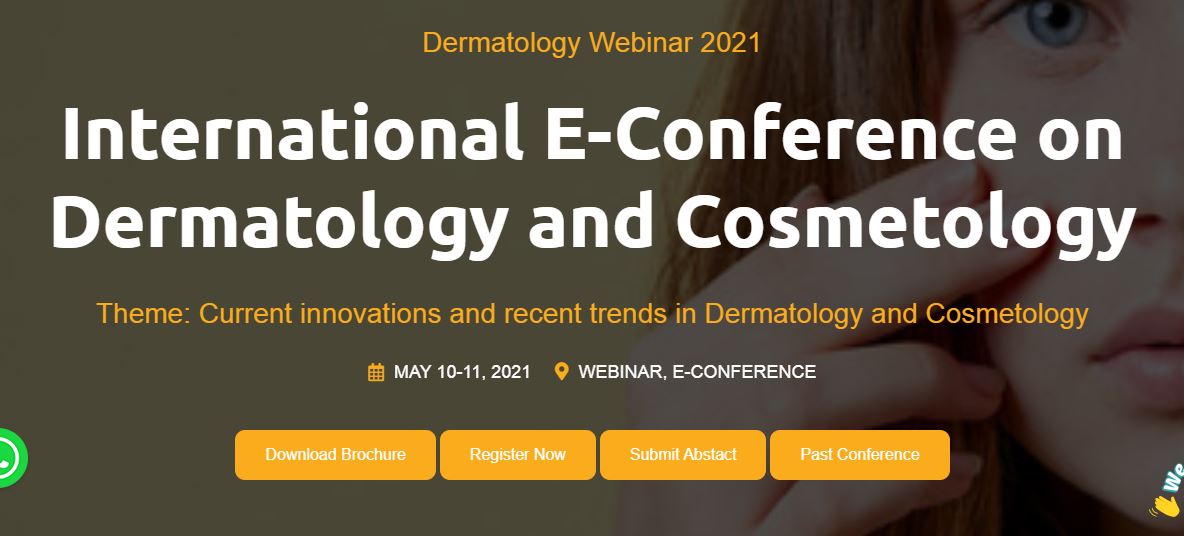 Dermatology Webinar 2021

International E-Conference on Dermatology and Cosmetology

Theme: Current innovations and recent trends in Dermatology and Cosmetology

MAY 10-11, 2021 WEBINAR, E-CONFERENCE

Download Brochure Register Now Submit Abstact Past Conference

We